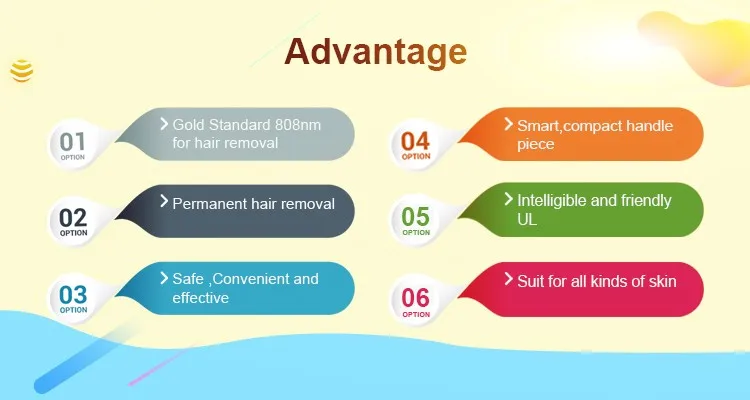 Advantage

01
OPTION
Gold Standard 808nm for hair removal

02
OPTION
Permanent hair removal

03
OPTION
Safe ,Convenient and effective

04
OPTION
Smart,compact handle piece

05
OPTION
Intelligible and friendly UL

06
OPTION
Suit for all kinds of skin